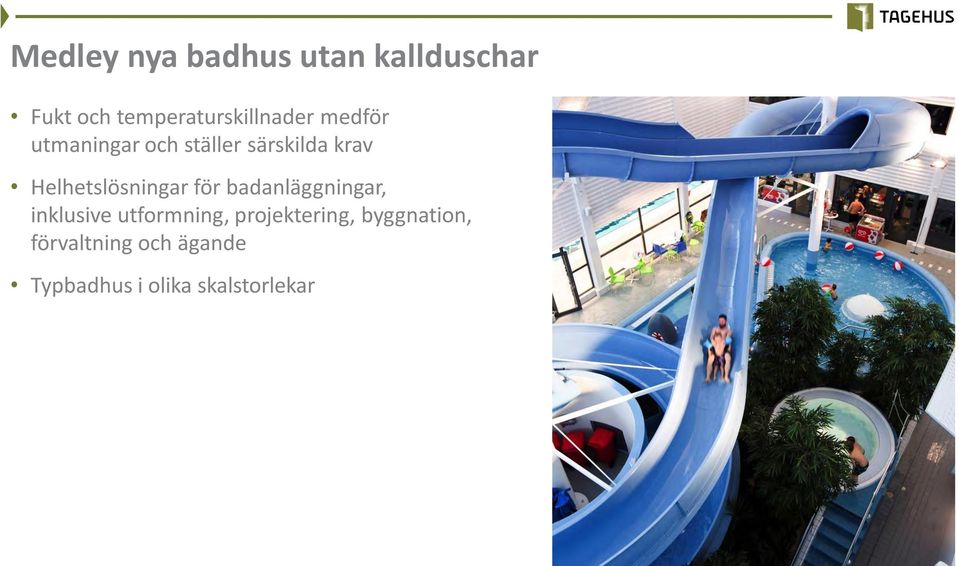 TAGEHUS

Medley nya badhus utan kallduschar

• Fukt och temperaturskillnader medför utmaningar och ställer särskilda krav

• Helhetslösningar för badanläggningar, inklusive utformning, projektering, byggnation, förvaltning och ägande

• Typbadhus i olika skalstorlekar